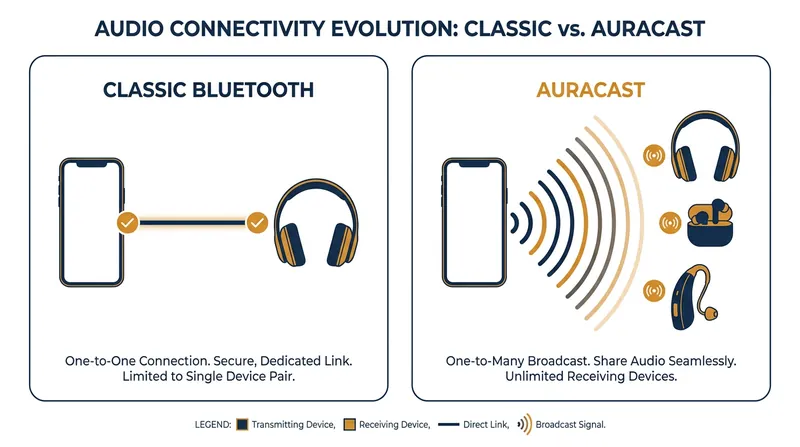 AUDIO CONNECTIVITY EVOLUTION: CLASSIC vs. AURACAST

CLASSIC BLUETOOTH

One-to-One Connection. Secure, Dedicated Link. Limited to Single Device Pair.

AURACAST

One-to-Many Broadcast. Share Audio Seamlessly. Unlimited Receiving Devices.

LEGEND: Transmitting Device, Receiving Device, Direct Link, Broadcast Signal.